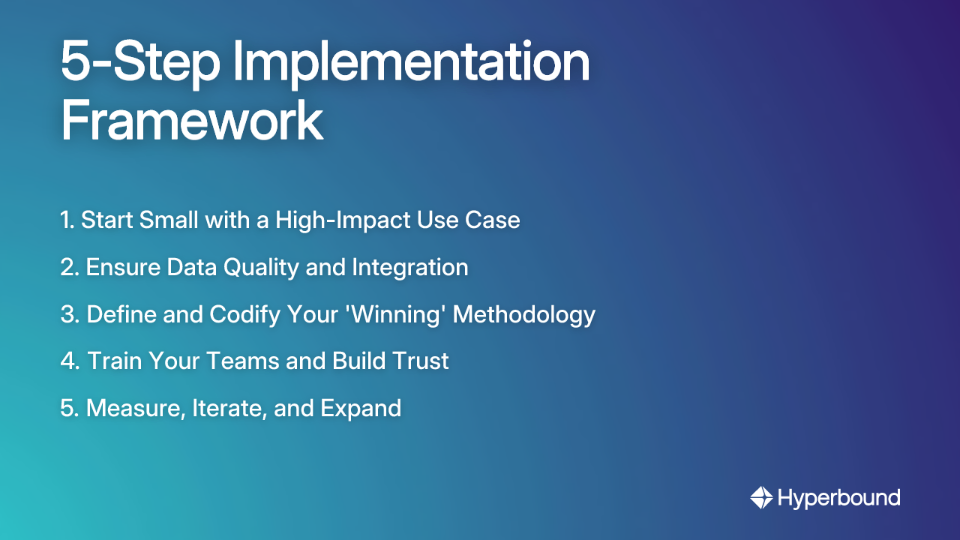 5-Step Implementation Framework

1. Start Small with a High-Impact Use Case

2. Ensure Data Quality and Integration

3. Define and Codify Your 'Winning' Methodology

4. Train Your Teams and Build Trust

5. Measure, Iterate, and Expand

Hyperbound